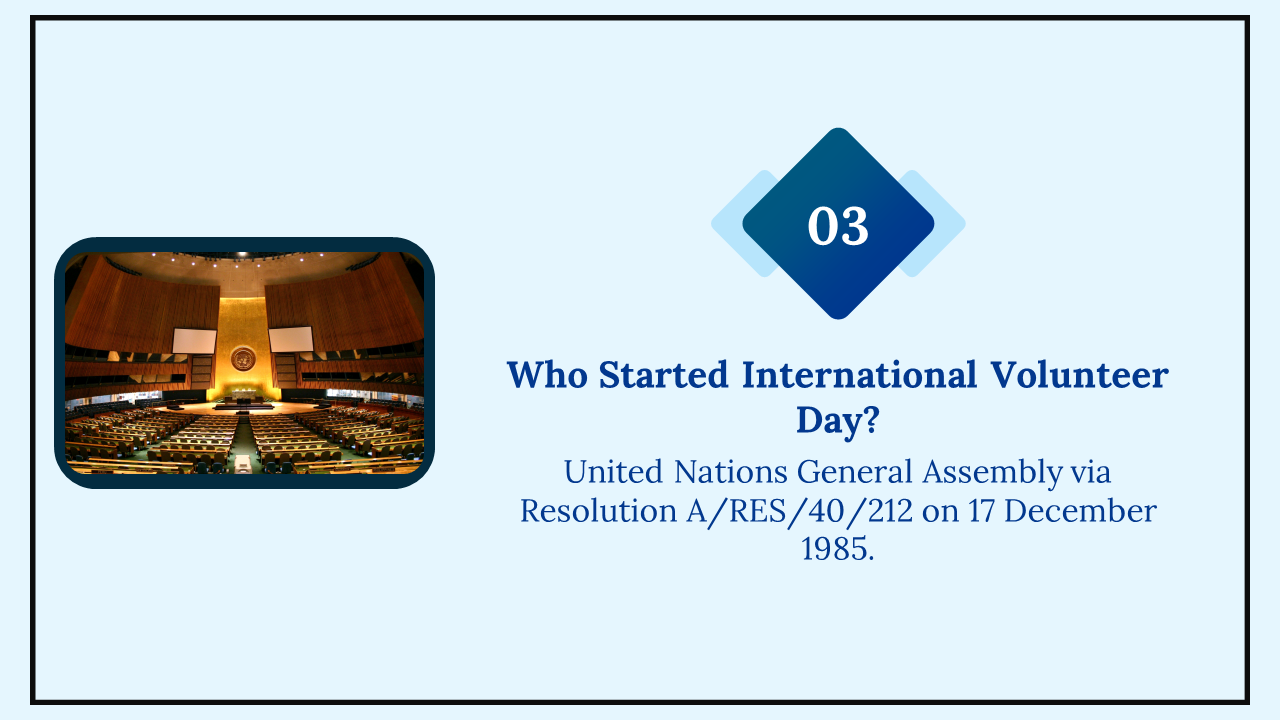 03

Who Started International Volunteer Day?

United Nations General Assembly via Resolution A/RES/40/212 on 17 December 1985.